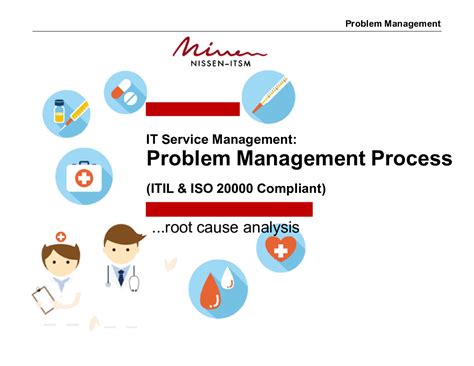 Problem Management

Nissen
NISSEN–ITSM

IT Service Management:
Problem Management Process
(ITIL & ISO 20000 Compliant)

...root cause analysis